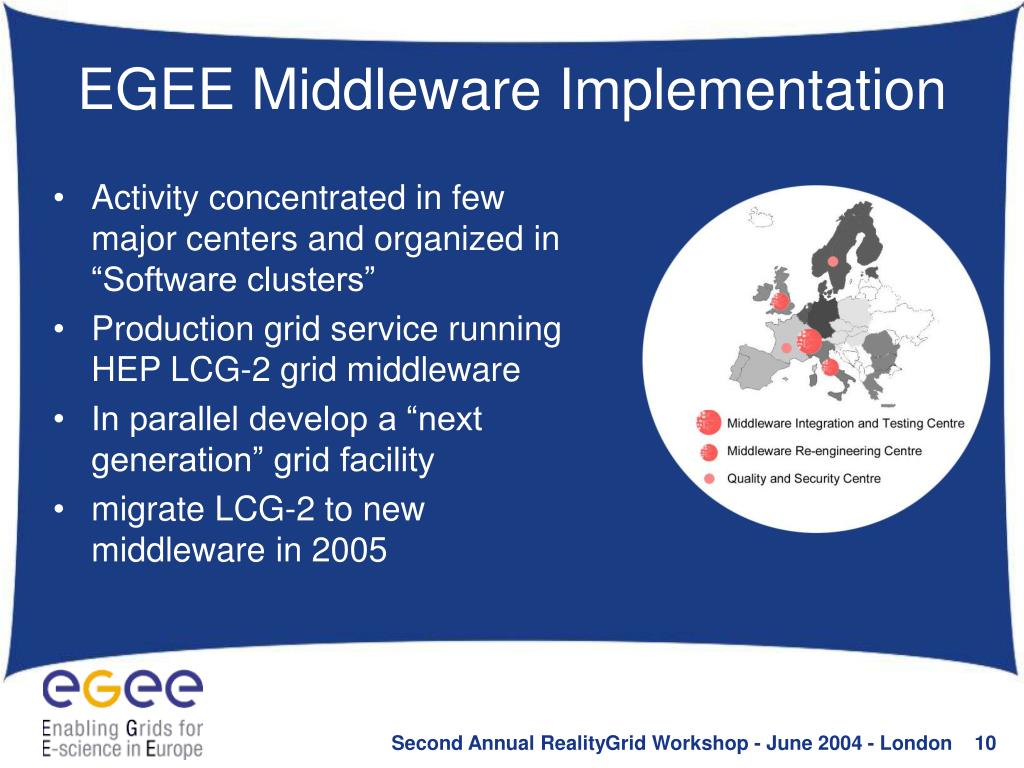 EGEE Middleware Implementation

• Activity concentrated in few major centers and organized in “Software clusters”
• Production grid service running HEP LCG-2 grid middleware
• In parallel develop a “next generation” grid facility
• migrate LCG-2 to new middleware in 2005

Middleware Integration and Testing Centre
Middleware Re-engineering Centre
Quality and Security Centre

egee
Enabling Grids for E-science in Europe

Second Annual RealityGrid Workshop - June 2004 - London 10